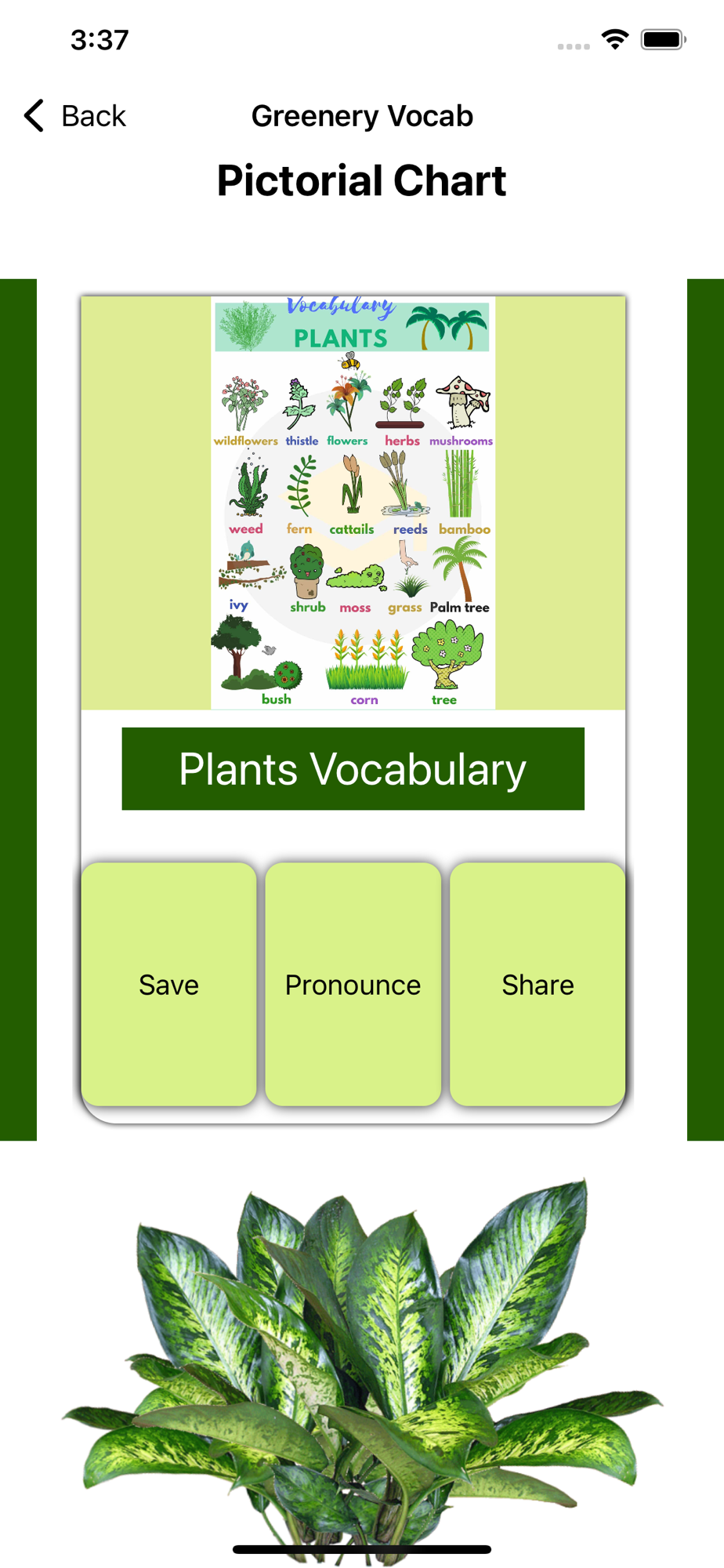 3:37

Back

Greenery Vocab

Pictorial Chart

Vocabulary
PLANTS

wildflowers thistle flowers herbs mushrooms
weed fern cattails reeds bamboo
ivy shrub moss grass Palm tree
bush corn tree

Plants Vocabulary

Save

Pronounce

Share